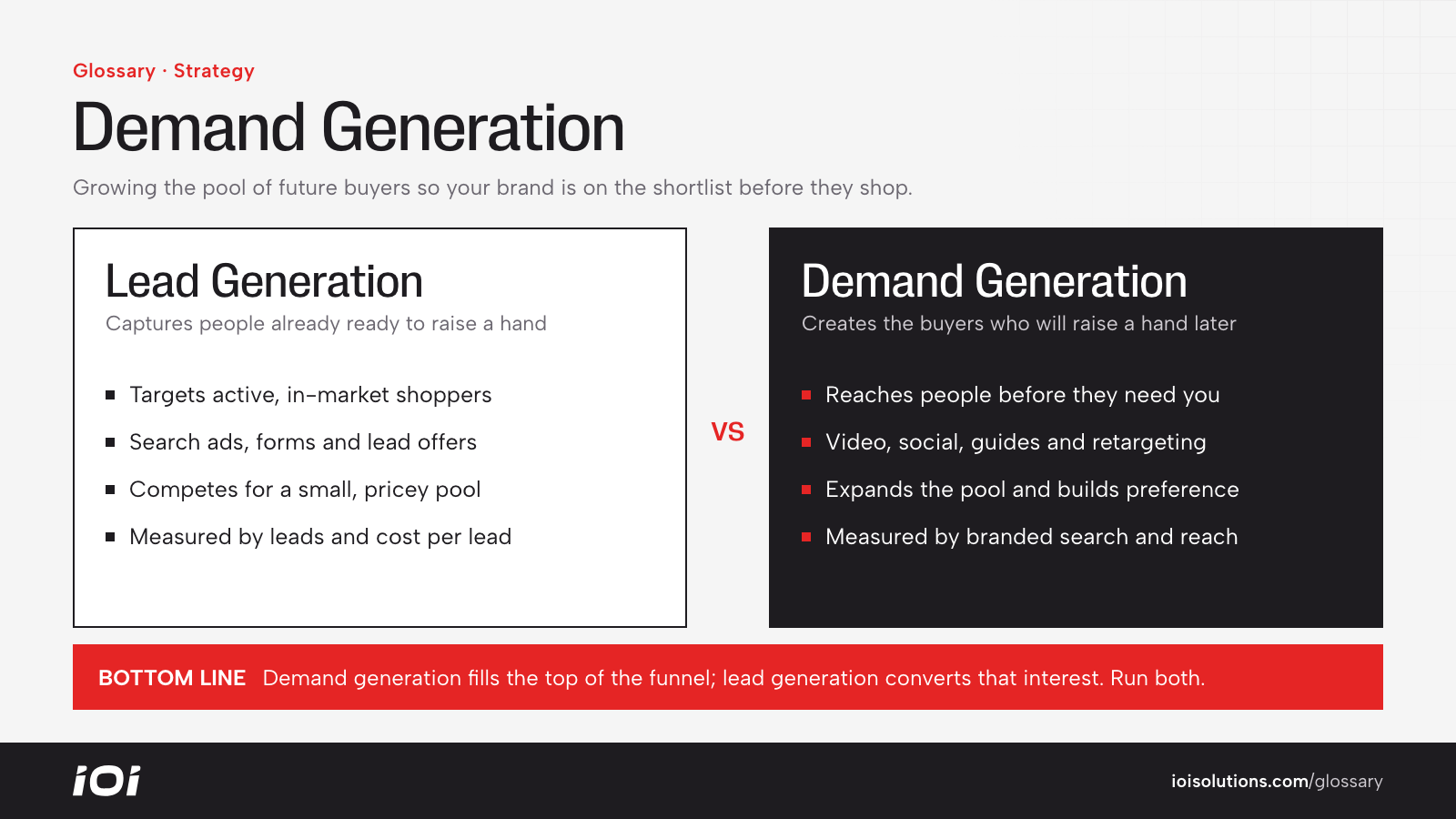 Glossary · Strategy

Demand Generation

Growing the pool of future buyers so your brand is on the shortlist before they shop.

Lead Generation

Captures people already ready to raise a hand

• Targets active, in-market shoppers
• Search ads, forms and lead offers
• Competes for a small, pricey pool
• Measured by leads and cost per lead

VS

Demand Generation

Creates the buyers who will raise a hand later

• Reaches people before they need you
• Video, social, guides and retargeting
• Expands the pool and builds preference
• Measured by branded search and reach

BOTTOM LINE Demand generation fills the top of the funnel; lead generation converts that interest. Run both.

iOi

ioisolutions.com/glossary